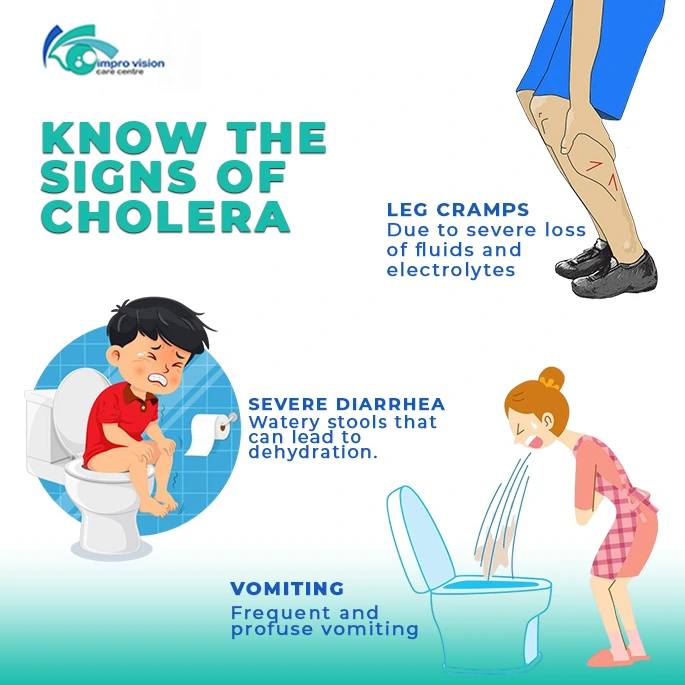 impro vision
care centre

KNOW THE SIGNS OF CHOLERA

LEG CRAMPS
Due to severe loss of fluids and electrolytes

SEVERE DIARRHEA
Watery stools that can lead to dehydration.

VOMITING
Frequent and profuse vomiting